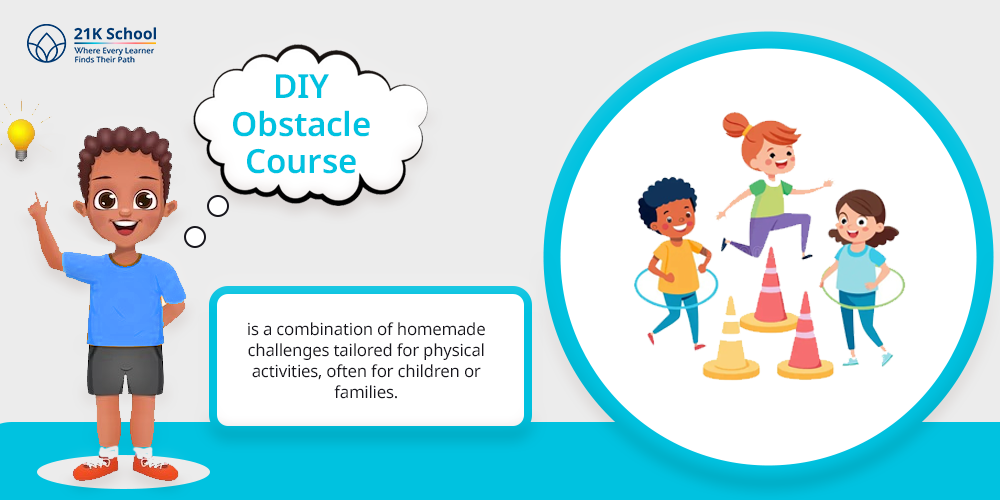 21K School
Where Every Learner Finds Their Path

DIY Obstacle Course

is a combination of homemade challenges tailored for physical activities, often for children or families.